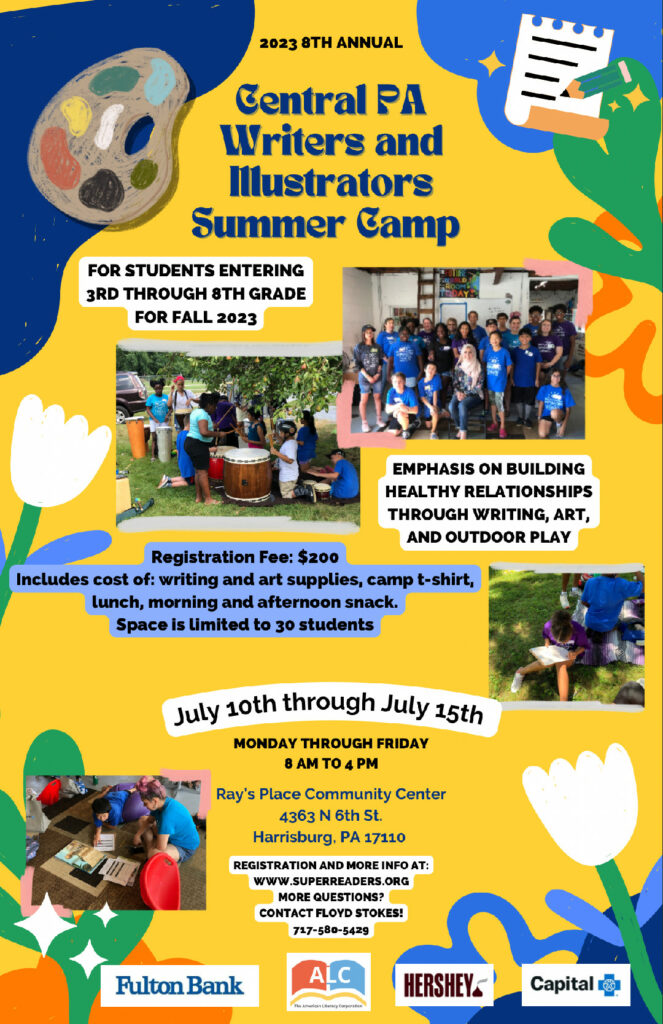 2023 8TH ANNUAL

Central PA Writers and Illustrators Summer Camp

FOR STUDENTS ENTERING 3RD THROUGH 8TH GRADE FOR FALL 2023

EMPHASIS ON BUILDING HEALTHY RELATIONSHIPS THROUGH WRITING, ART, AND OUTDOOR PLAY

Registration Fee: $200
Includes cost of: writing and art supplies, camp t-shirt, lunch, morning and afternoon snack.
Space is limited to 30 students

July 10th through July 15th

MONDAY THROUGH FRIDAY
8 AM TO 4 PM

Ray's Place Community Center
4363 N 6th St.
Harrisburg, PA 17110

REGISTRATION AND MORE INFO AT:
WWW.SUPERREADERS.ORG
MORE QUESTIONS?
CONTACT FLOYD STOKES!
717-580-5429

Fulton Bank

ALC
The American Literacy Corporation

HERSHEY

Capital